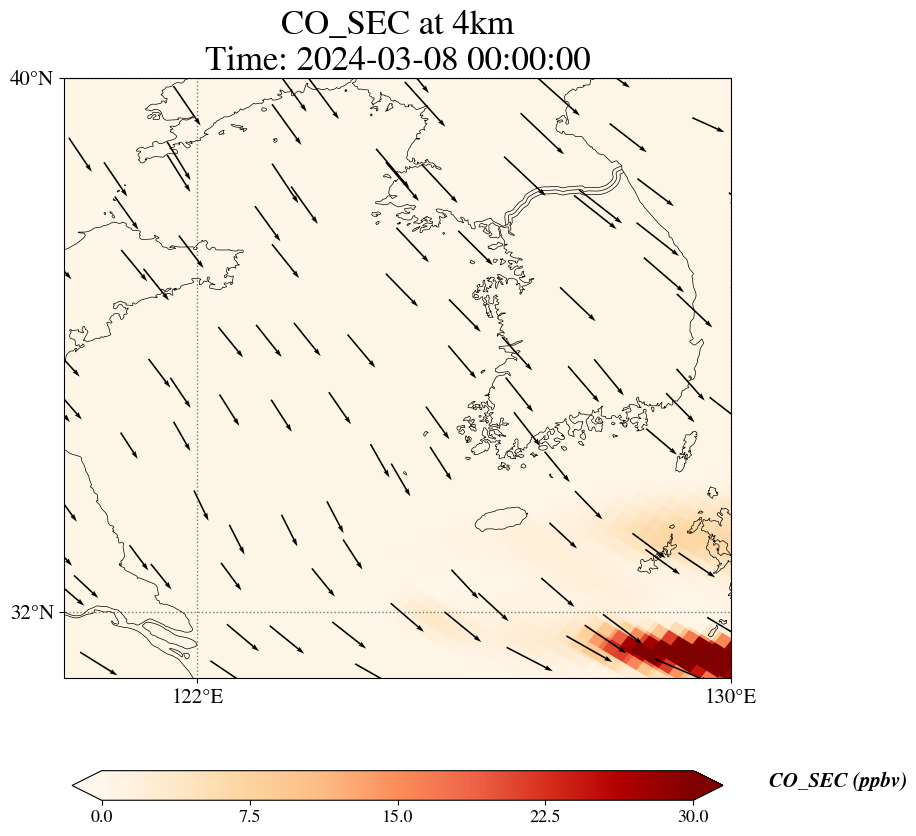 CO_SEC at 4km
Time: 2024-03-08 00:00:00

40°N
32°N
122°E
130°E

0.0
7.5
15.0
22.5
30.0
CO_SEC (ppbv)